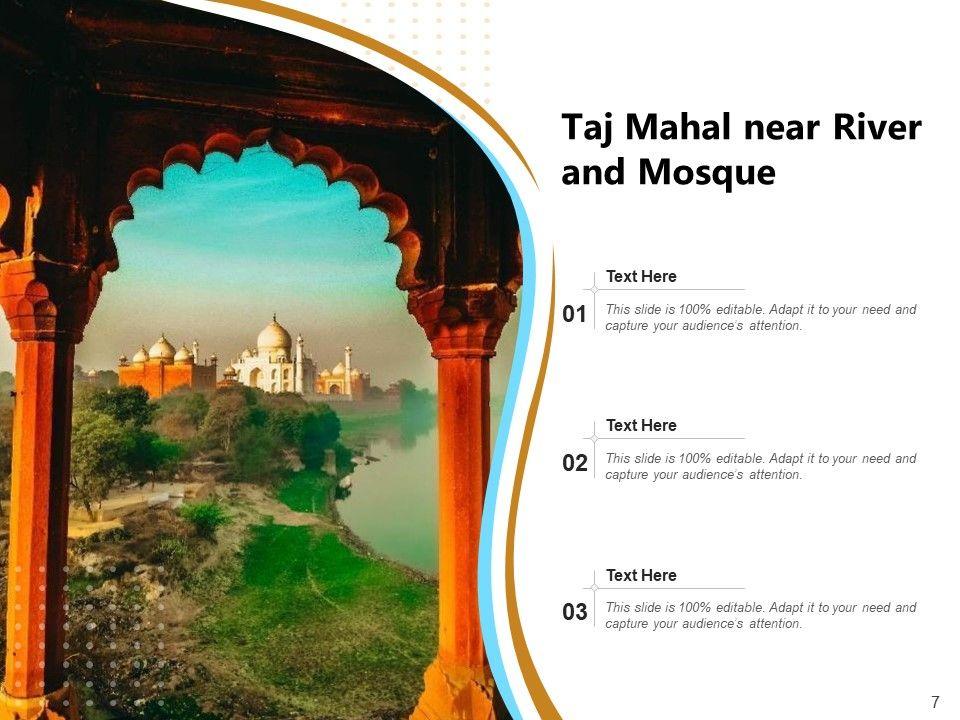 Taj Mahal near River and Mosque

Text Here

01 This slide is 100% editable. Adapt it to your need and capture your audience's attention.

Text Here

02 This slide is 100% editable. Adapt it to your need and capture your audience's attention.

Text Here

03 This slide is 100% editable. Adapt it to your need and capture your audience's attention.

7